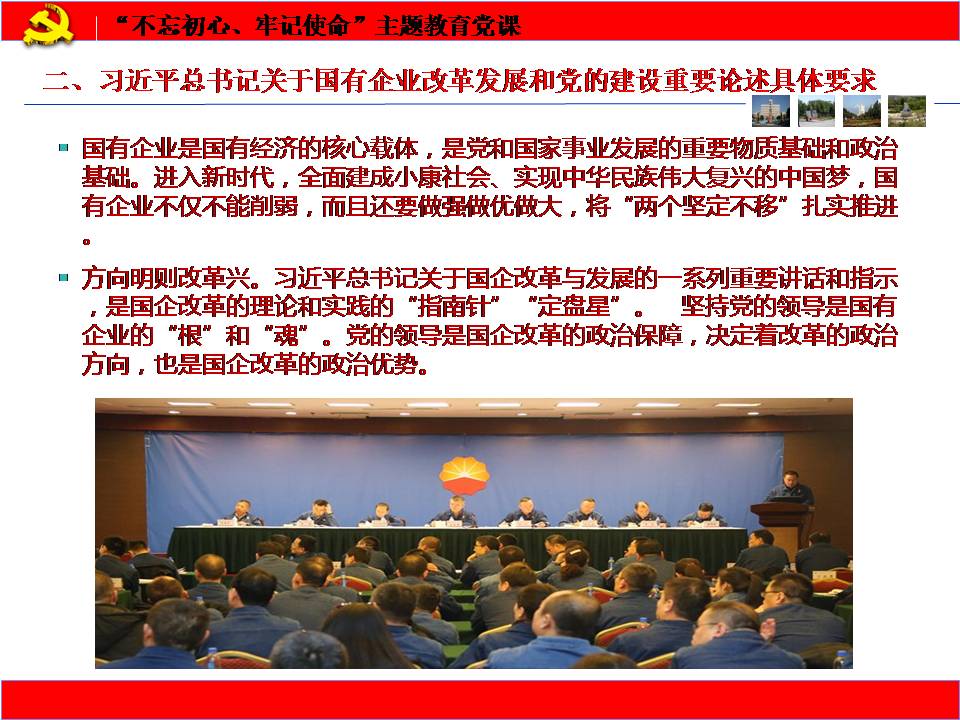 “不忘初心、牢记使命”主题教育党课

二、习近平总书记关于国有企业改革发展和党的建设重要论述具体要求

国有企业是国有经济的核心载体，是党和国家事业发展的重要物质基础和政治基础。进入新时代，全面建成小康社会、实现中华民族伟大复兴的中国梦，国有企业不仅不能削弱，而且还要做强做优做大，将“两个坚定不移”扎实推进。

方向明则改革兴。习近平总书记关于国企改革与发展的一系列重要讲话和指示，是国企改革的理论和实践的“指南针”“定盘星”。 坚持党的领导是国有企业的“根”和“魂”。党的领导是国企改革的政治保障，决定着改革的政治方向，也是国企改革的政治优势。